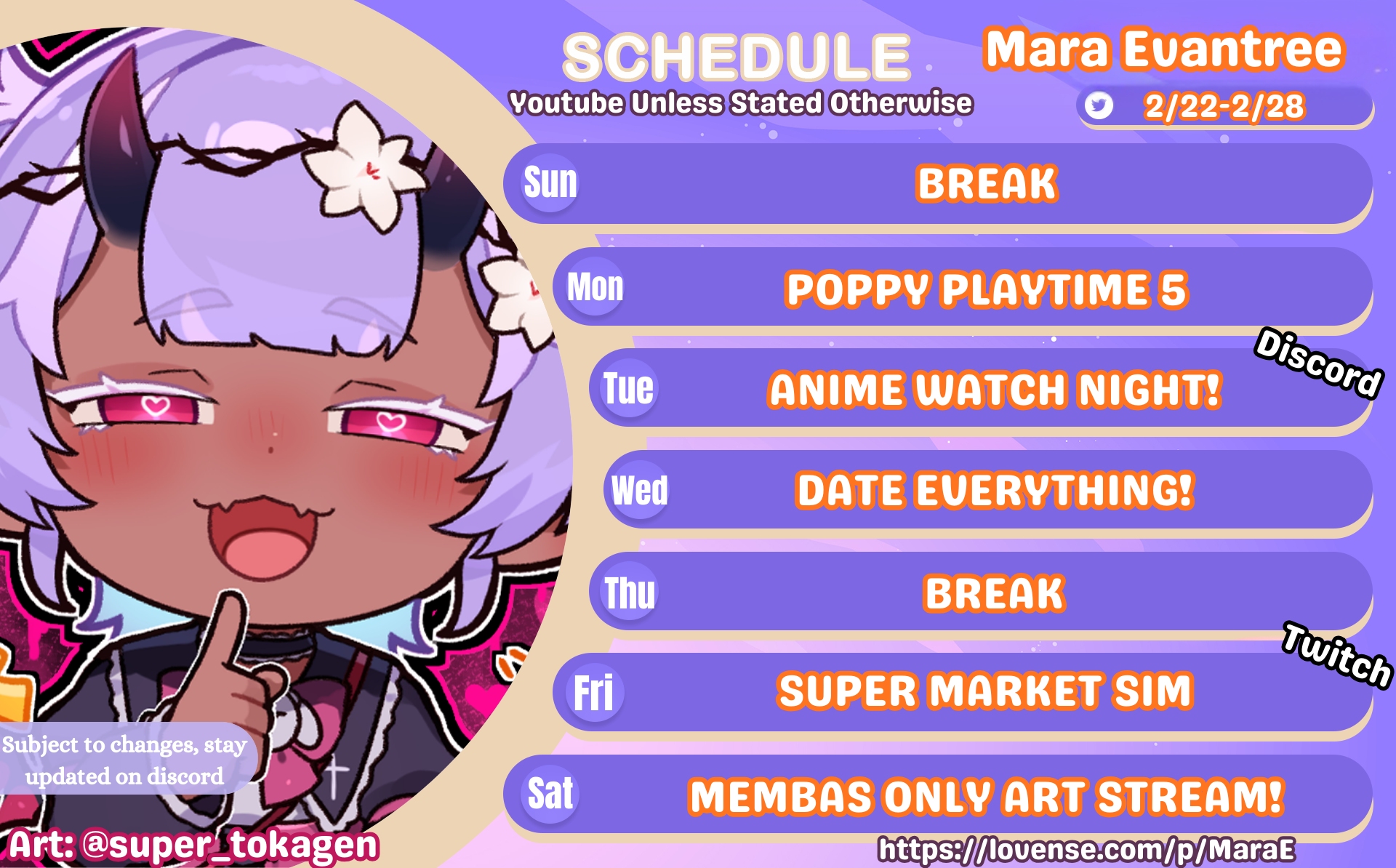 SCHEDULE
Youtube Unless Stated Otherwise

Mara Evantree
2/22-2/28

Sun BREAK
Mon POPPY PLAYTIME 5
Discord
Tue ANIME WATCH NIGHT!
Wed DATE EVERYTHING!
Thu BREAK
Twitch
Fri SUPER MARKET SIM
Sat MEMBAS ONLY ART STREAM!

Subject to changes, stay updated on discord

Art: @super_tokagen

https://lovense.com/p/MaraE